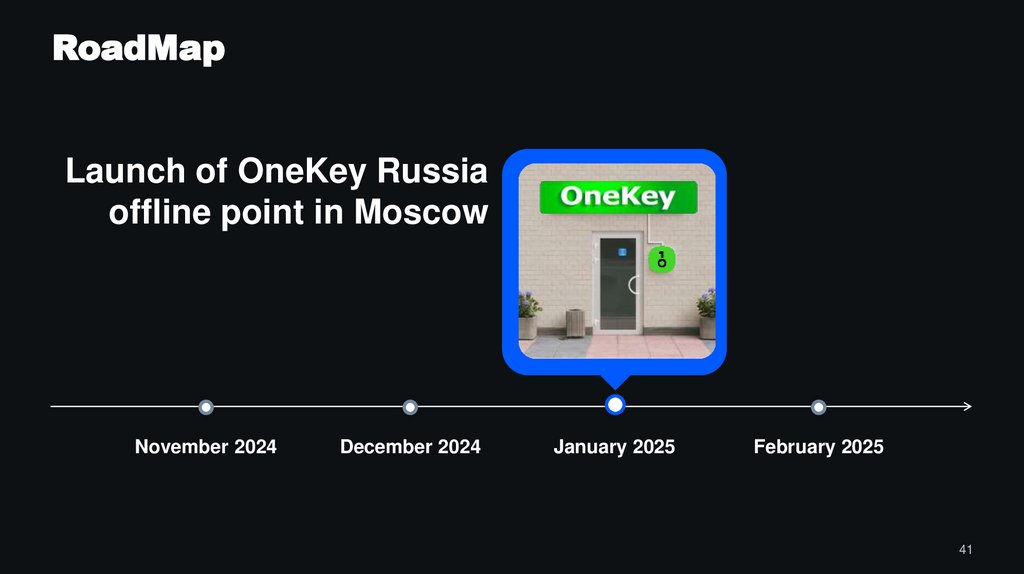 RoadMap

Launch of OneKey Russia offline point in Moscow

OneKey

November 2024

December 2024

January 2025

February 2025

41